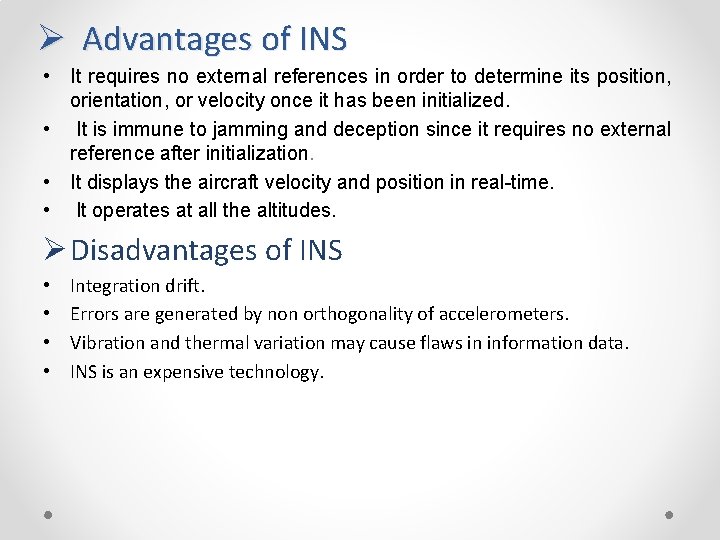 ➢ Advantages of INS

• It requires no external references in order to determine its position, orientation, or velocity once it has been initialized.
• It is immune to jamming and deception since it requires no external reference after initialization.
• It displays the aircraft velocity and position in real-time.
• It operates at all the altitudes.

➢ Disadvantages of INS

• Integration drift.
• Errors are generated by non orthogonality of accelerometers.
• Vibration and thermal variation may cause flaws in information data.
• INS is an expensive technology.